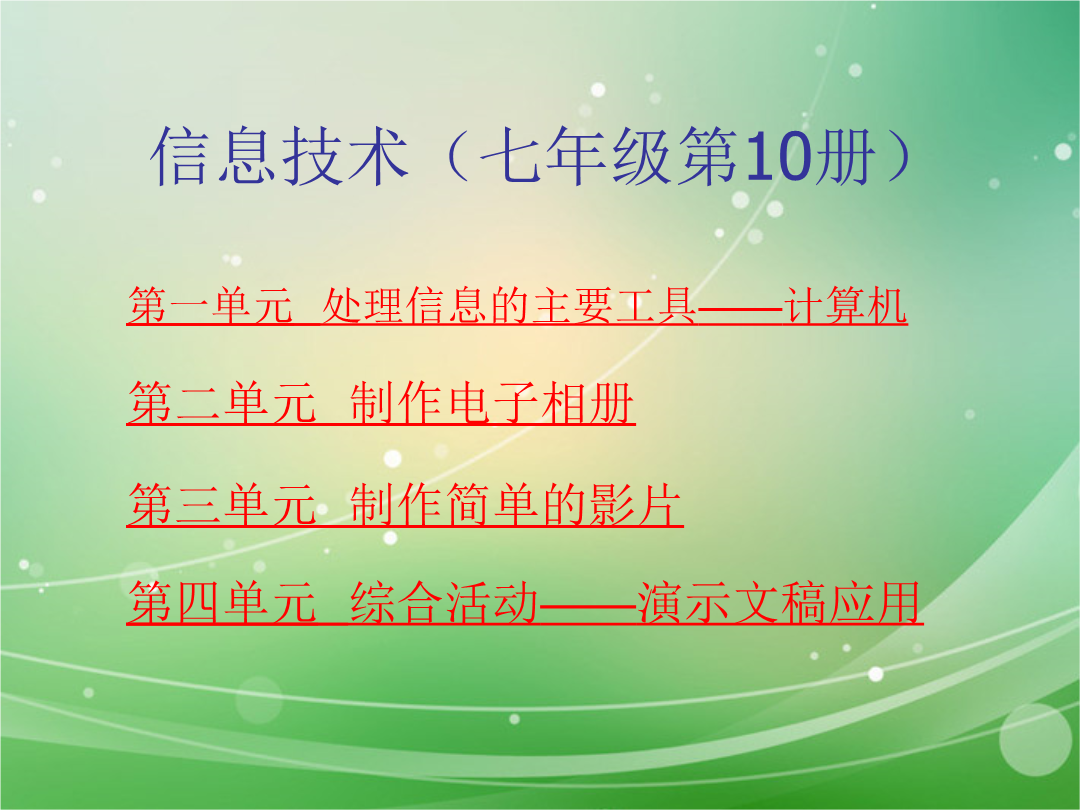 信息技术（七年级第10册）

第一单元 处理信息的主要工具——计算机

第二单元 制作电子相册

第三单元 制作简单的影片

第四单元 综合活动——演示文稿应用